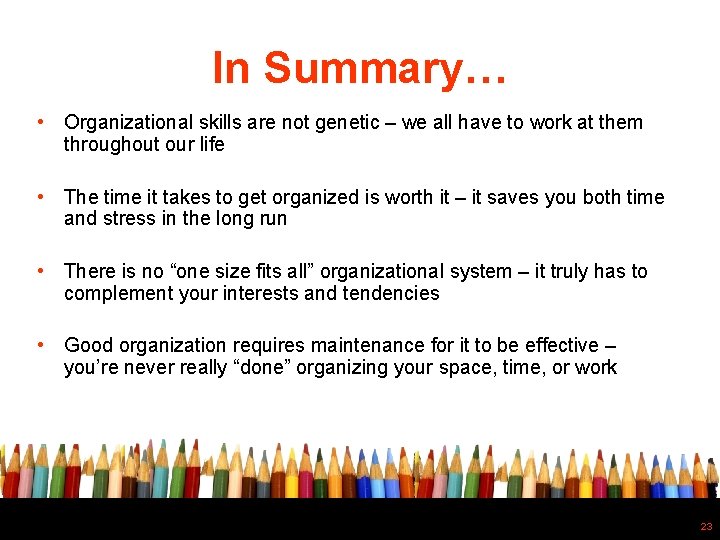 In Summary…

• Organizational skills are not genetic – we all have to work at them throughout our life

• The time it takes to get organized is worth it – it saves you both time and stress in the long run

• There is no “one size fits all” organizational system – it truly has to complement your interests and tendencies

• Good organization requires maintenance for it to be effective – you’re never really “done” organizing your space, time, or work

23